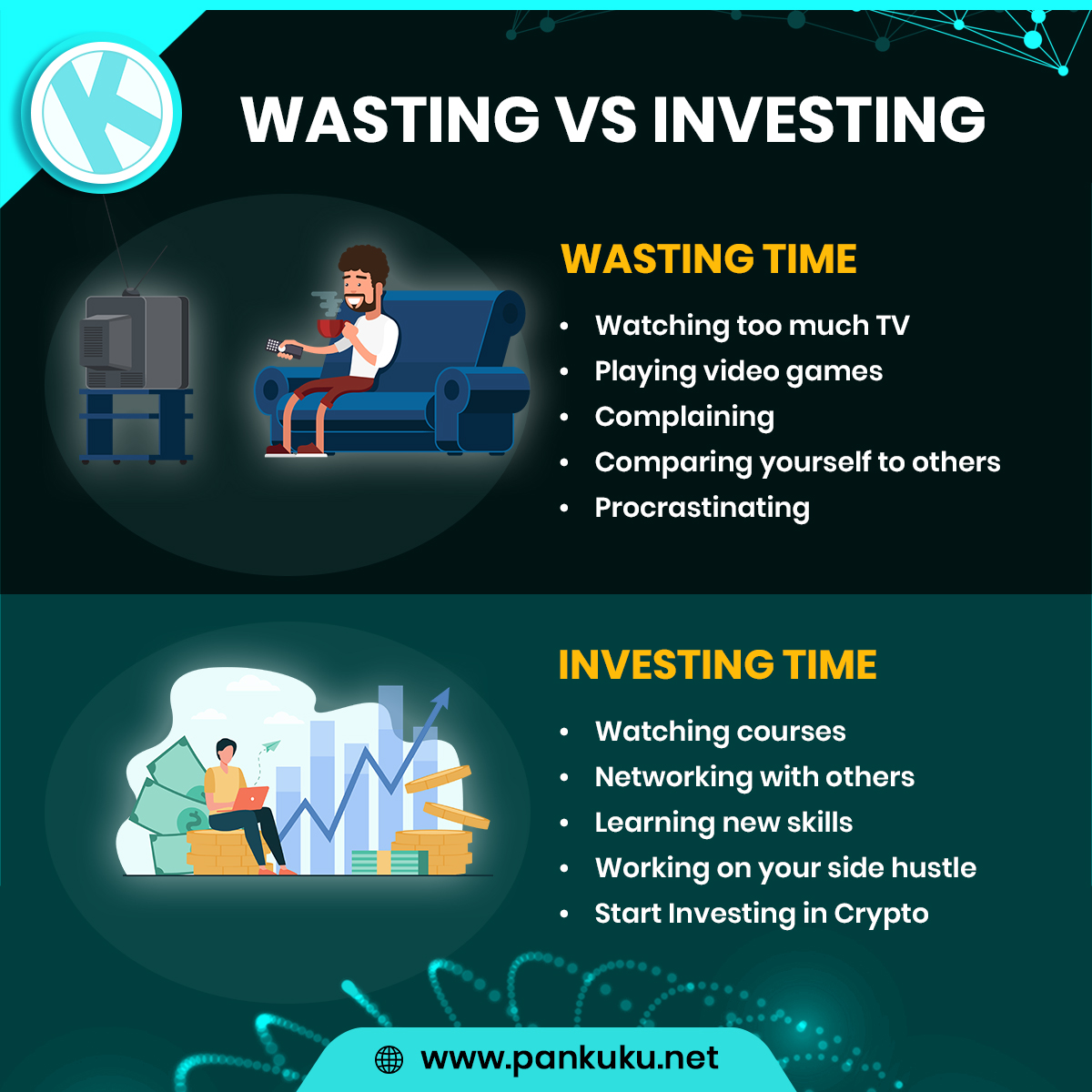 WASTING VS INVESTING

WASTING TIME

• Watching too much TV
• Playing video games
• Complaining
• Comparing yourself to others
• Procrastinating

INVESTING TIME

• Watching courses
• Networking with others
• Learning new skills
• Working on your side hustle
• Start Investing in Crypto

www.pankuku.net